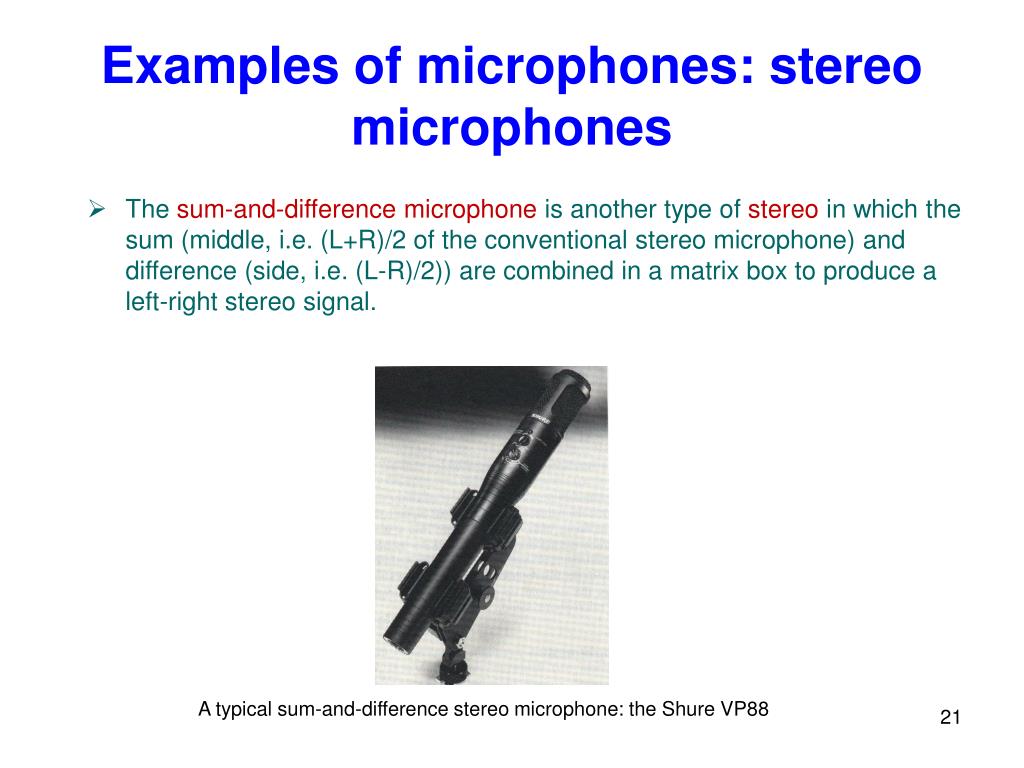 Examples of microphones: stereo microphones

➢ The sum-and-difference microphone is another type of stereo in which the sum (middle, i.e. (L+R)/2 of the conventional stereo microphone) and difference (side, i.e. (L-R)/2)) are combined in a matrix box to produce a left-right stereo signal.

A typical sum-and-difference stereo microphone: the Shure VP88

21